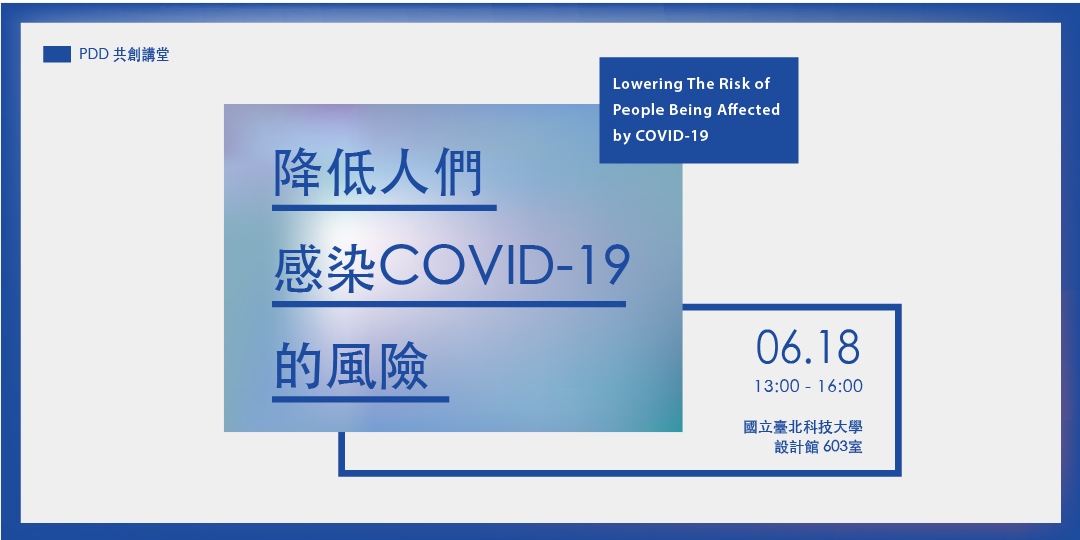 PDD 共創講堂

Lowering The Risk of People Being Affected by COVID-19

降低人們
感染COVID-19
的風險

06.18
13:00 - 16:00

國立臺北科技大學
設計館 603室